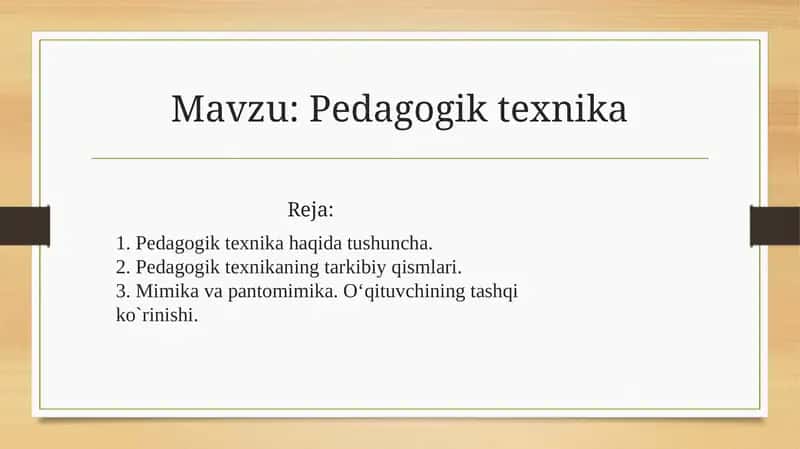 Mavzu: Pedagogik texnika

Reja:

1. Pedagogik texnika haqida tushuncha.
2. Pedagogik texnikaning tarkibiy qismlari.
3. Mimika va pantomimika. O‘qituvchining tashqi ko`rinishi.